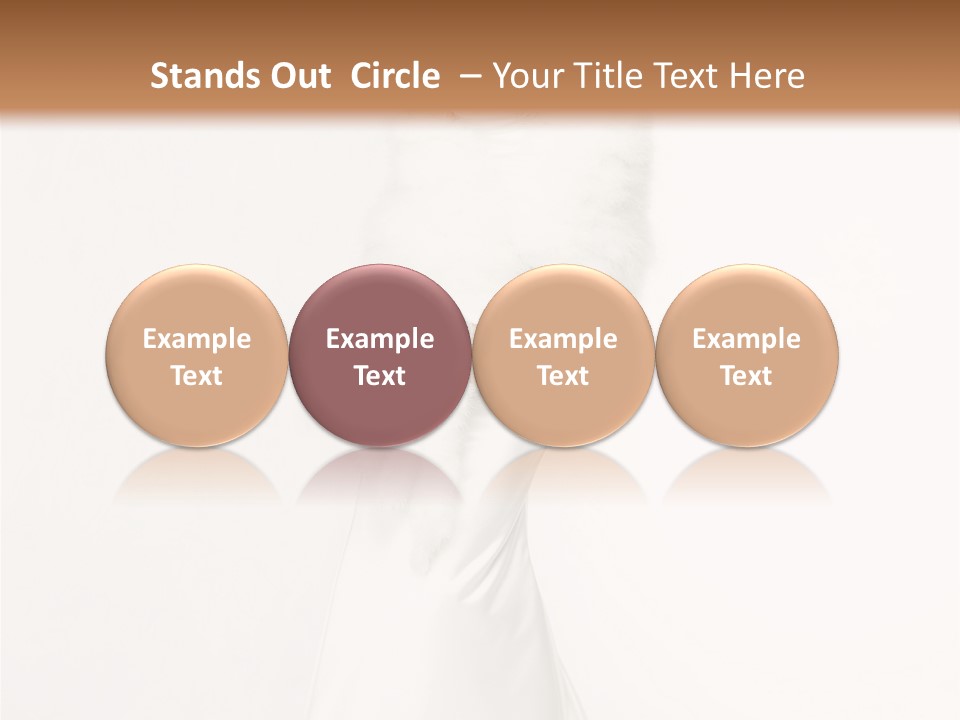 Stands Out Circle – Your Title Text Here

Example Text

Example Text

Example Text

Example Text